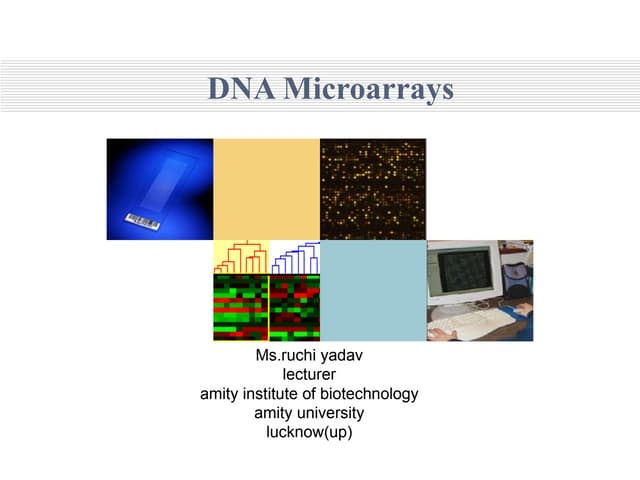 DNA Microarrays

Ms.ruchi yadav
lecturer
amity institute of biotechnology
amity university
lucknow(up)